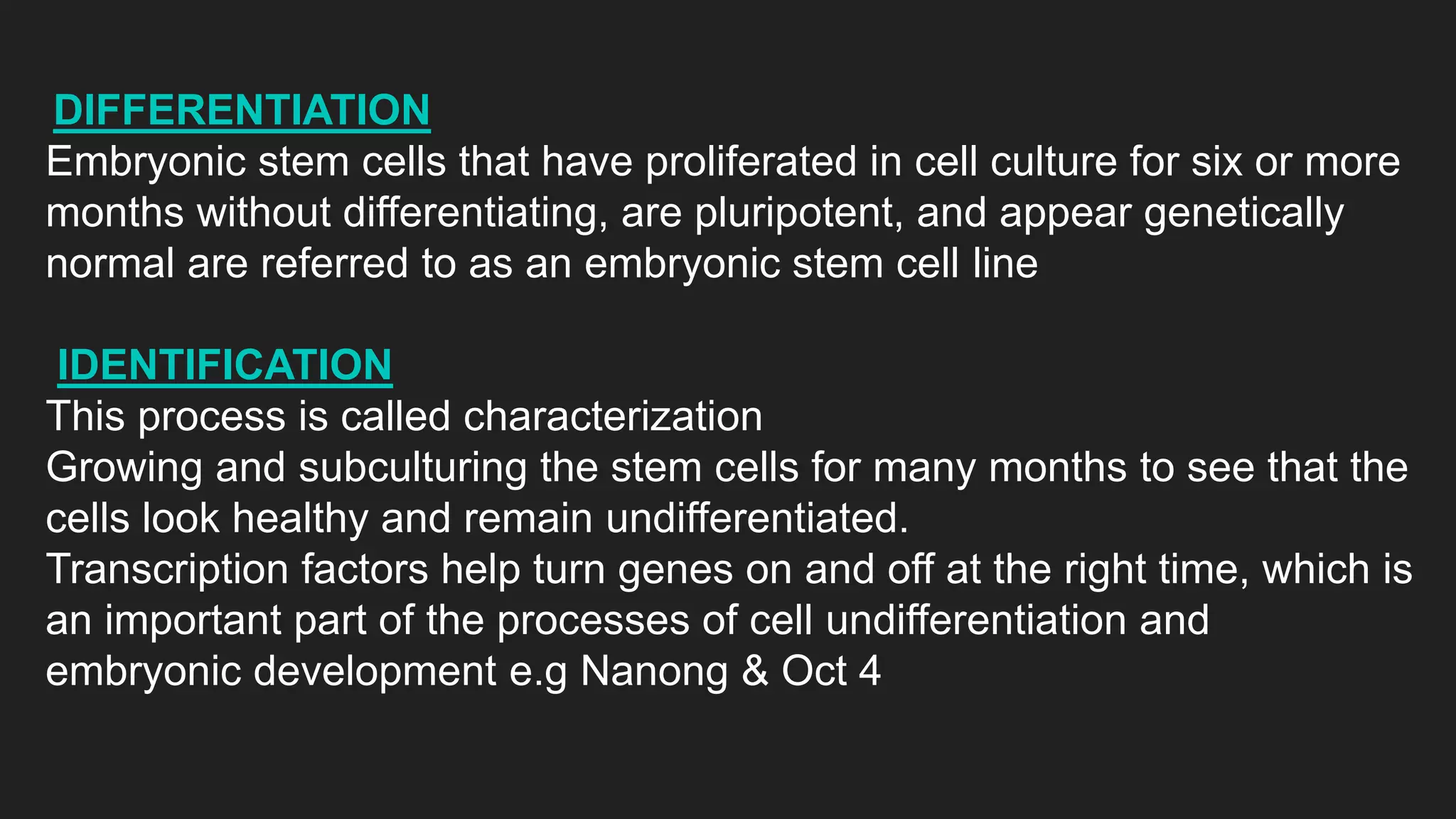 DIFFERENTIATION
Embryonic stem cells that have proliferated in cell culture for six or more months without differentiating, are pluripotent, and appear genetically normal are referred to as an embryonic stem cell line

IDENTIFICATION
This process is called characterization
Growing and subculturing the stem cells for many months to see that the cells look healthy and remain undifferentiated.
Transcription factors help turn genes on and off at the right time, which is an important part of the processes of cell undifferentiation and embryonic development e.g Nanong & Oct 4